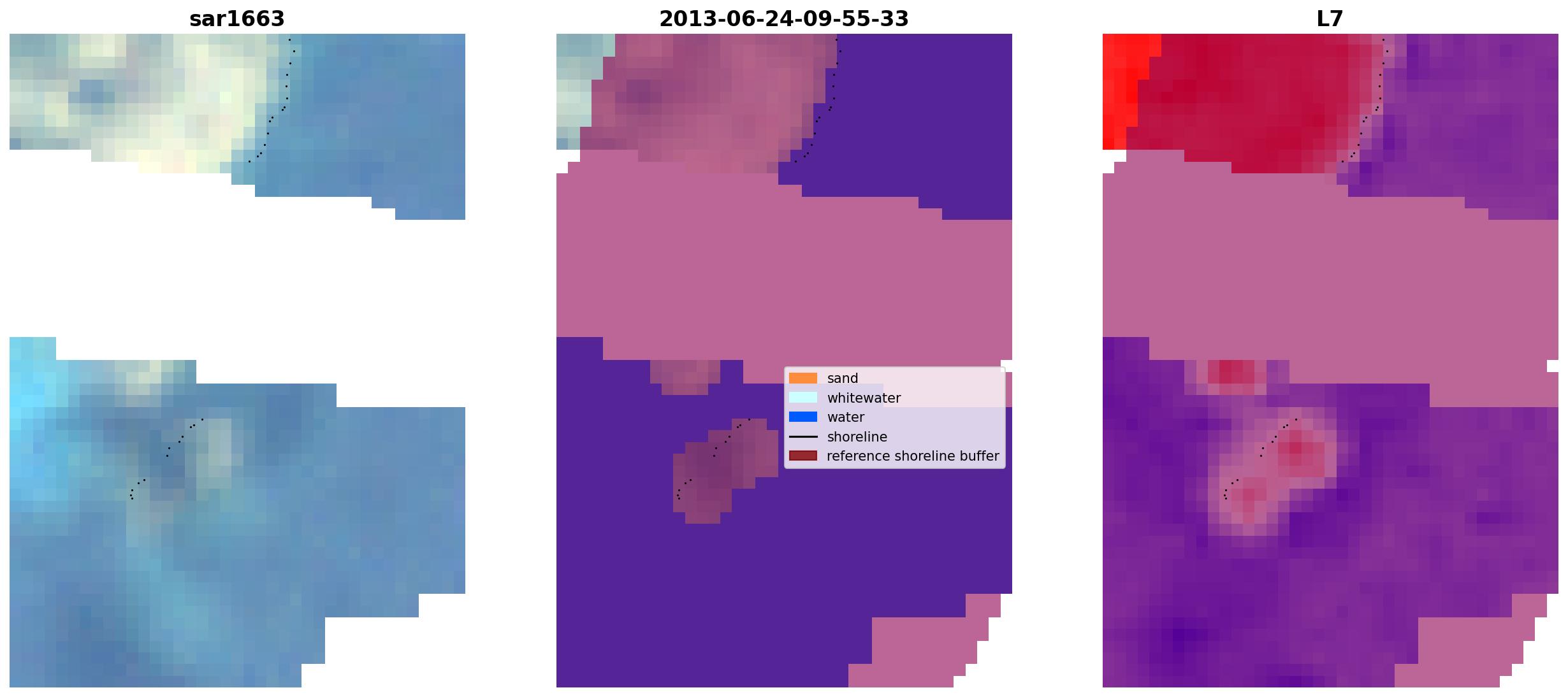 sar1663

2013-06-24-09-55-33

L7

sand
whitewater
water
shoreline
reference shoreline buffer